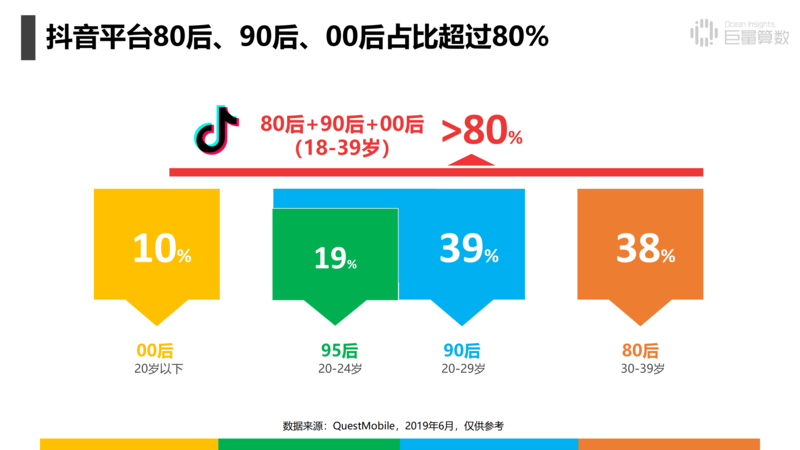 抖音平台80后、90后、00后占比超过80%

Ocean Insights
巨量算数

80后+90后+00后
(18-39岁)

>80%

10%

19%

39%

38%

00后
20岁以下

95后
20-24岁

90后
20-29岁

80后
30-39岁

数据来源：QuestMobile，2019年6月，仅供参考